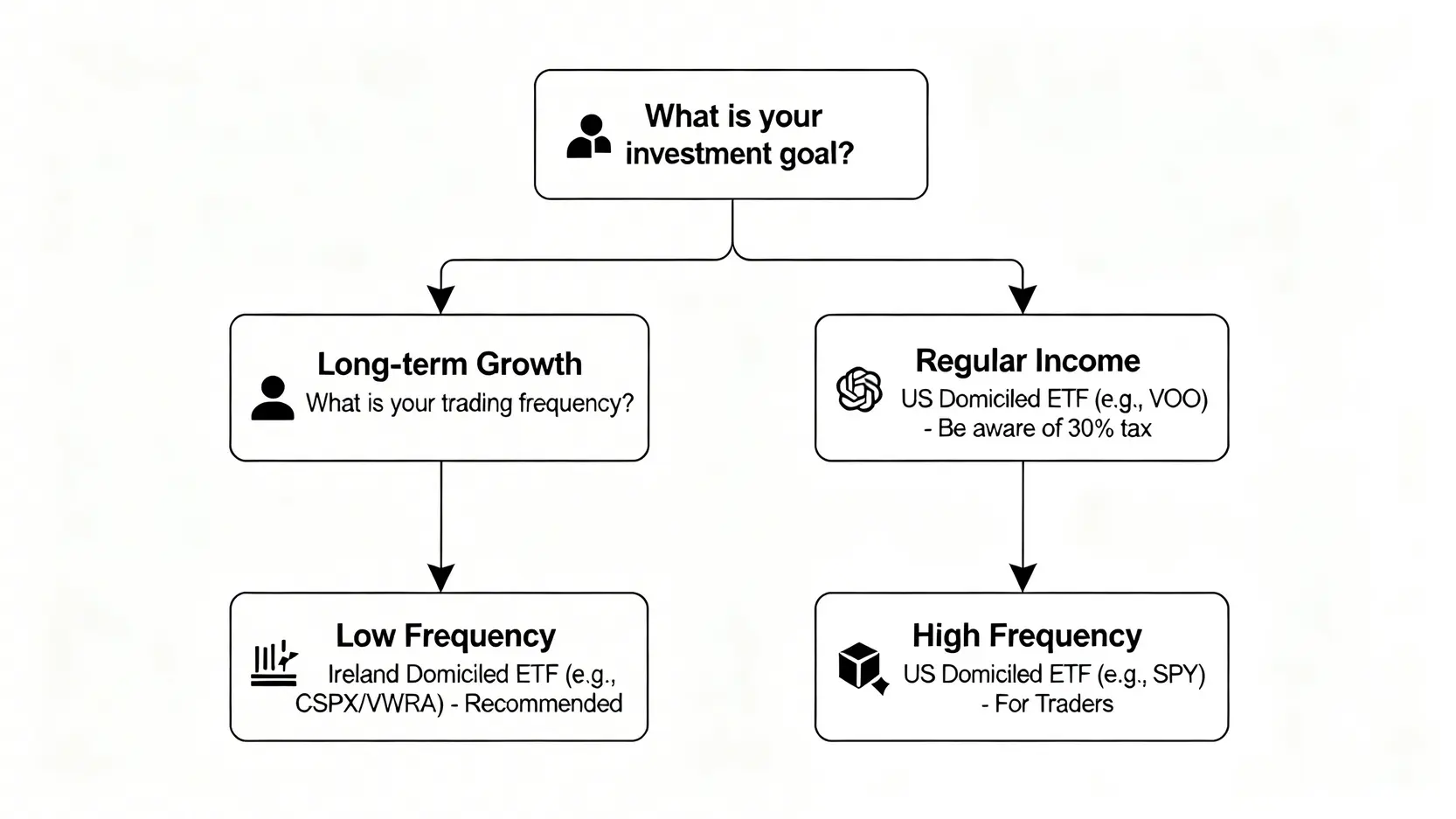 What is your investment goal?

Long-term Growth
What is your trading frequency?

Regular Income
US Domiciled ETF (e.g., VOO) - Be aware of 30% tax

Low Frequency
Ireland Domiciled ETF (e.g., CSPX/VWRA) - Recommended

High Frequency
US Domiciled ETF (e.g., SPY) - For Traders